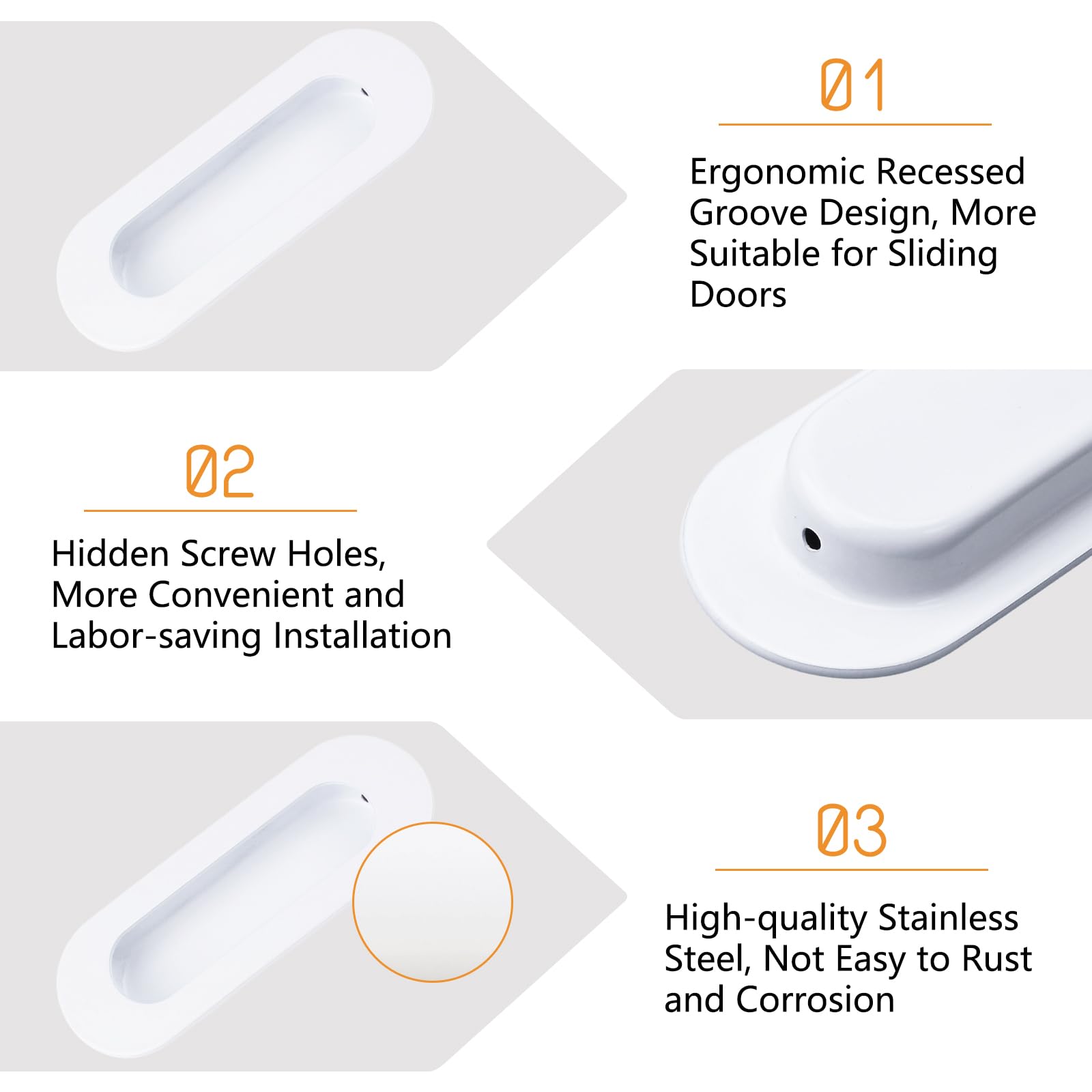 01

Ergonomic Recessed Groove Design, More Suitable for Sliding Doors

02

Hidden Screw Holes, More Convenient and Labor-saving Installation

03

High-quality Stainless Steel, Not Easy to Rust and Corrosion